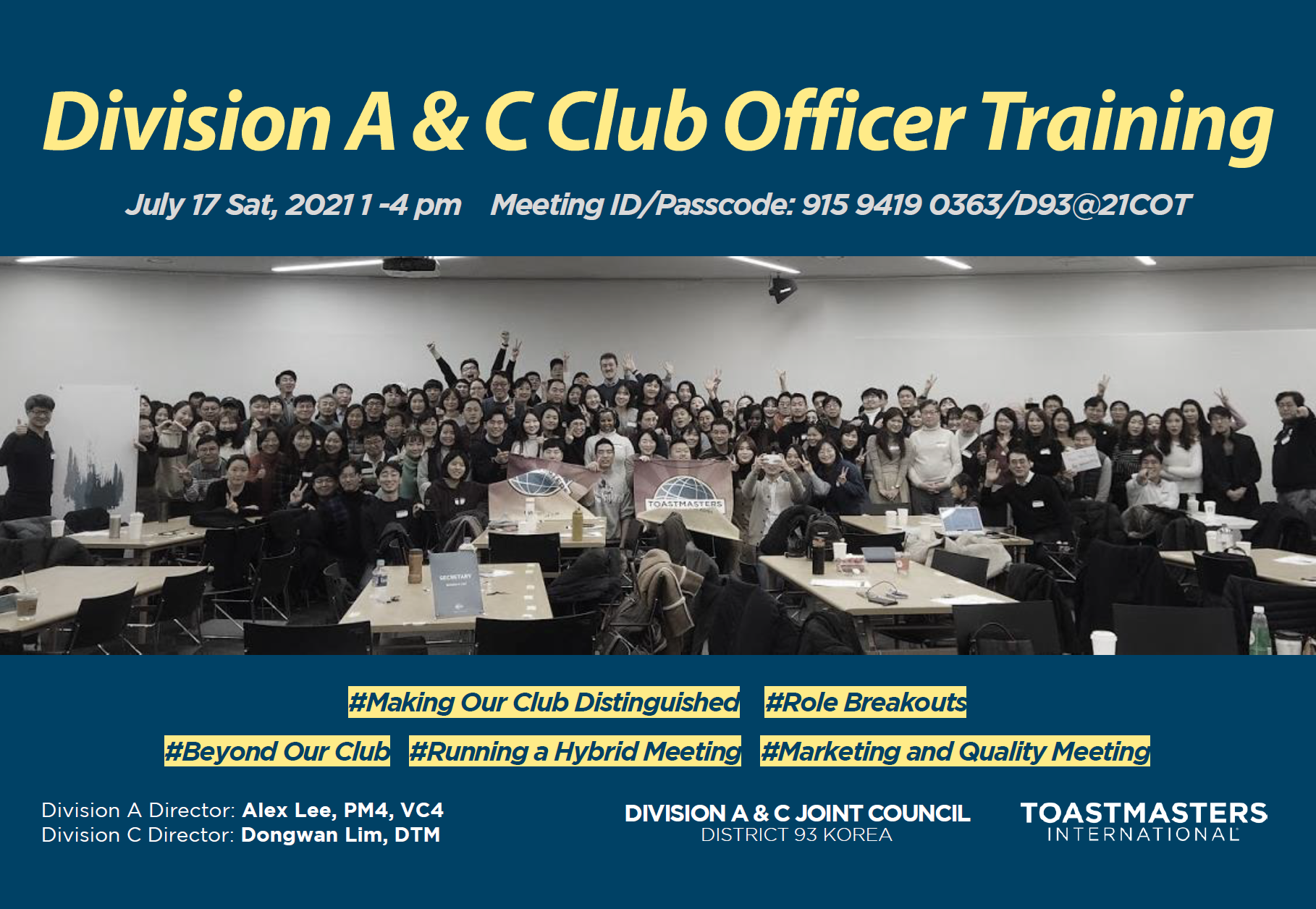 Division A & C Club Officer Training

July 17 Sat, 2021 1 -4 pm Meeting ID/Passcode: 915 9419 0363/D93@21COT

TOASTMASTERS

SECRETARY

#Making Our Club Distinguished #Role Breakouts

#Beyond Our Club #Running a Hybrid Meeting #Marketing and Quality Meeting

Division A Director: Alex Lee, PM4, VC4
Division C Director: Dongwan Lim, DTM

DIVISION A & C JOINT COUNCIL
DISTRICT 93 KOREA

TOASTMASTERS
INTERNATIONAL